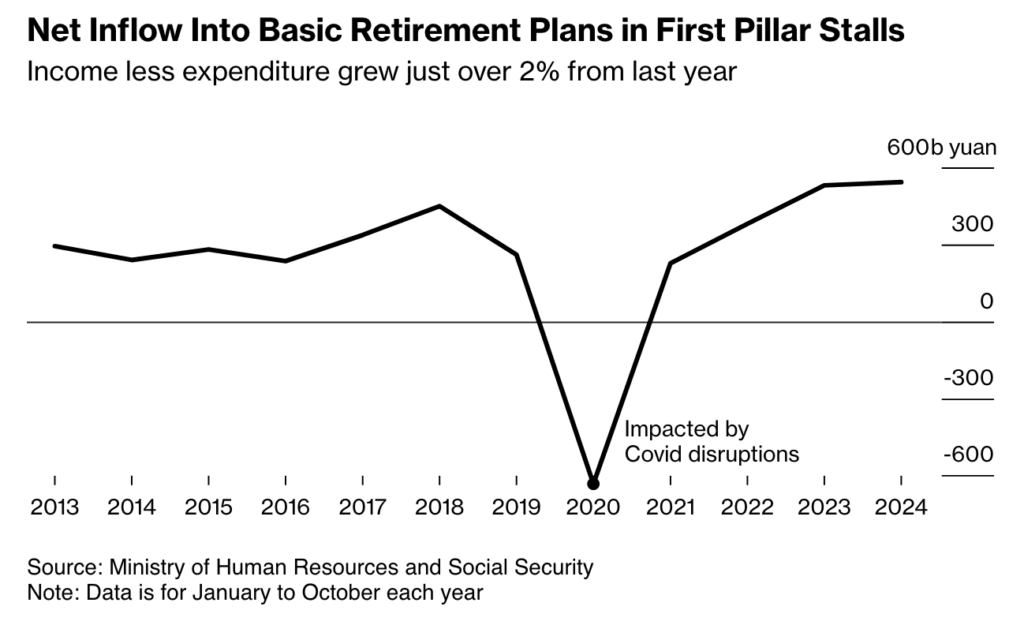 Net Inflow Into Basic Retirement Plans in First Pillar Stalls
Income less expenditure grew just over 2% from last year

600b yuan
300
0
-300
-600

Impacted by
Covid disruptions

2013 2014 2015 2016 2017 2018 2019 2020 2021 2022 2023 2024

Source: Ministry of Human Resources and Social Security
Note: Data is for January to October each year